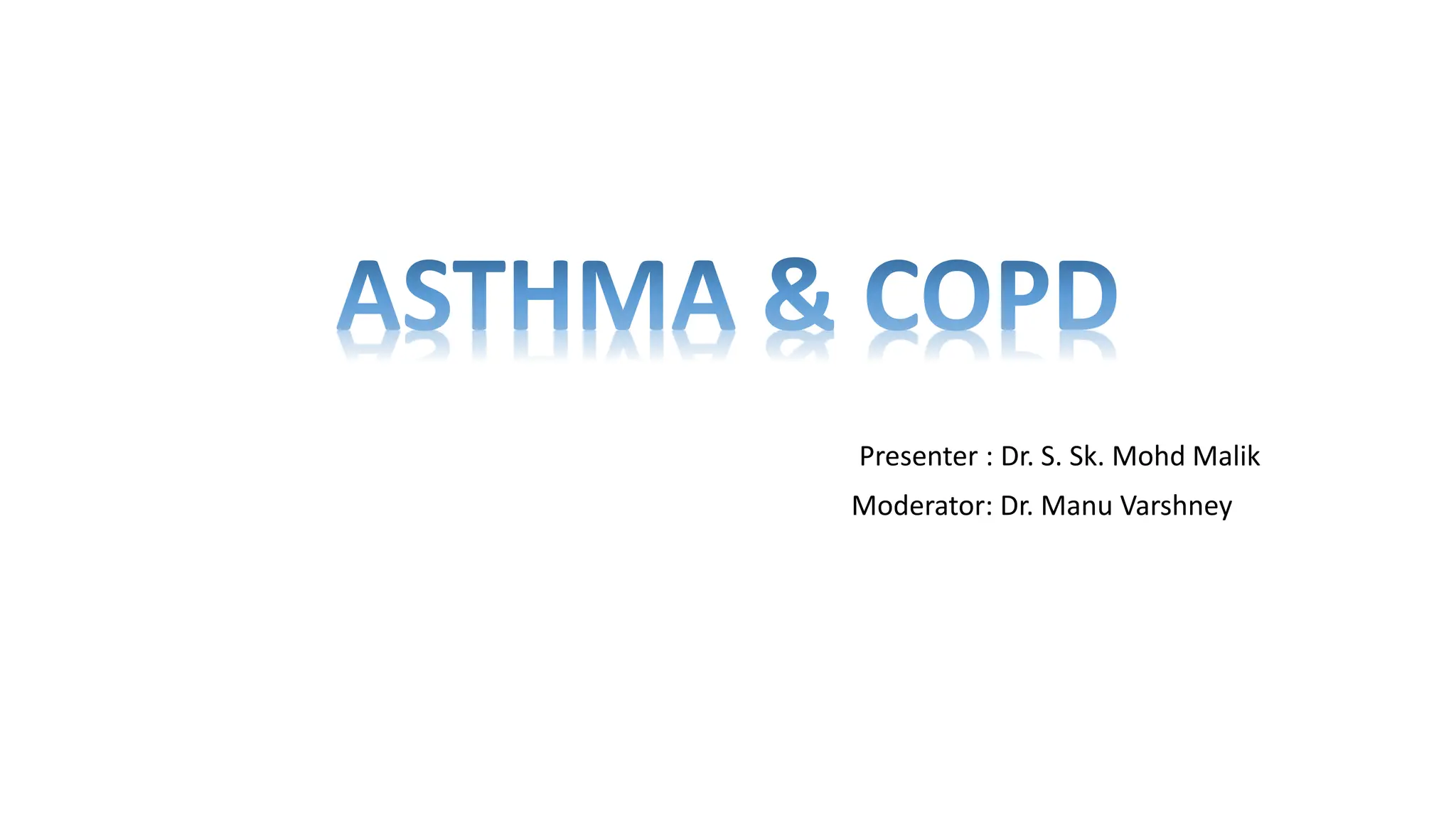 ASTHMA & COPD

Presenter : Dr. S. Sk. Mohd Malik

Moderator: Dr. Manu Varshney